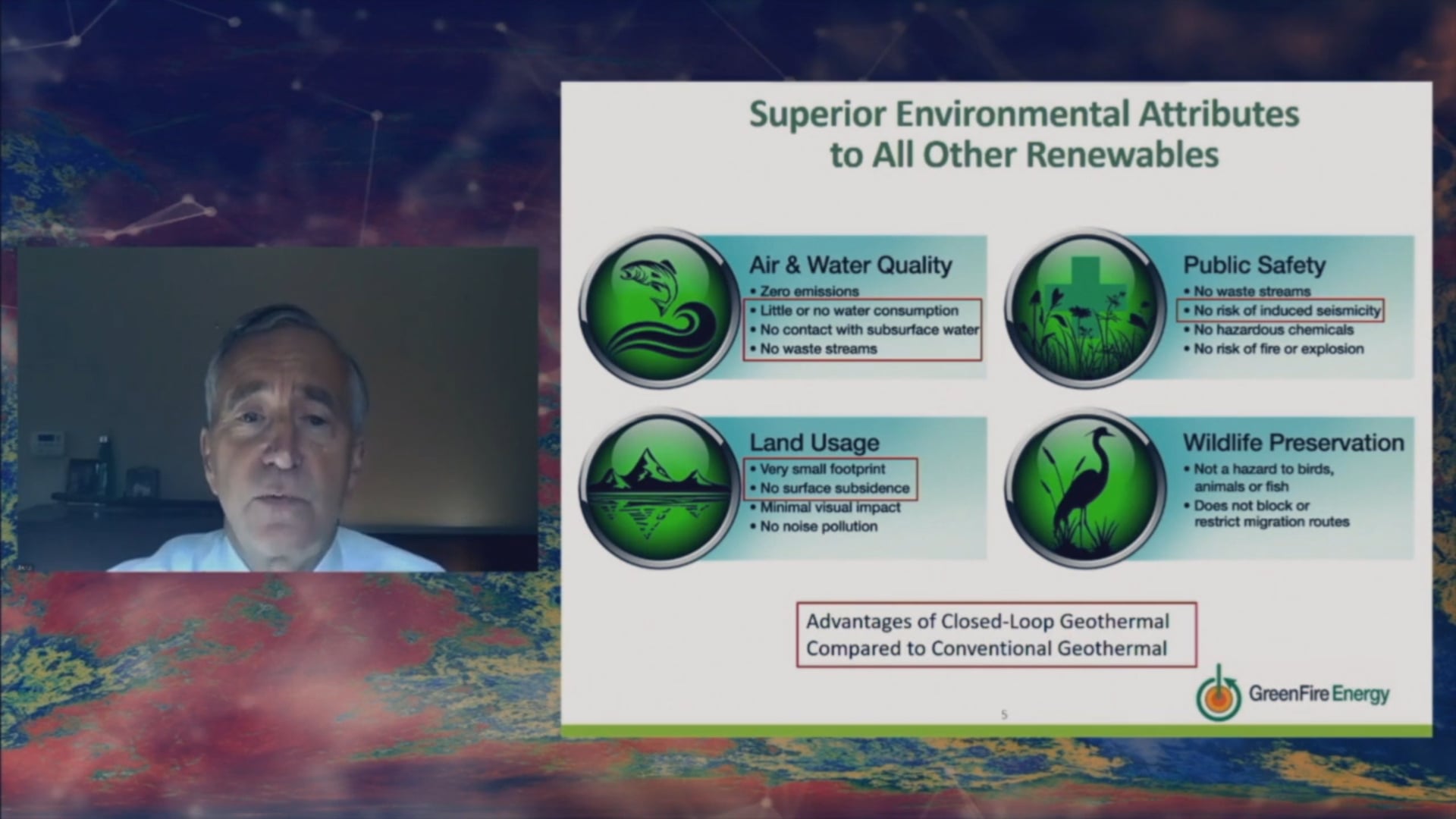 Superior Environmental Attributes to All Other Renewables

Air & Water Quality
• Zero emissions
• Little or no water consumption
• No contact with subsurface water
• No waste streams

Public Safety
• No waste streams
• No risk of induced seismicity
• No hazardous chemicals
• No risk of fire or explosion

Land Usage
• Very small footprint
• No surface subsidence
• Minimal visual impact
• No noise pollution

Wildlife Preservation
• Not a hazard to birds, animals or fish
• Does not block or restrict migration routes

Advantages of Closed-Loop Geothermal Compared to Conventional Geothermal

GreenFire Energy

5